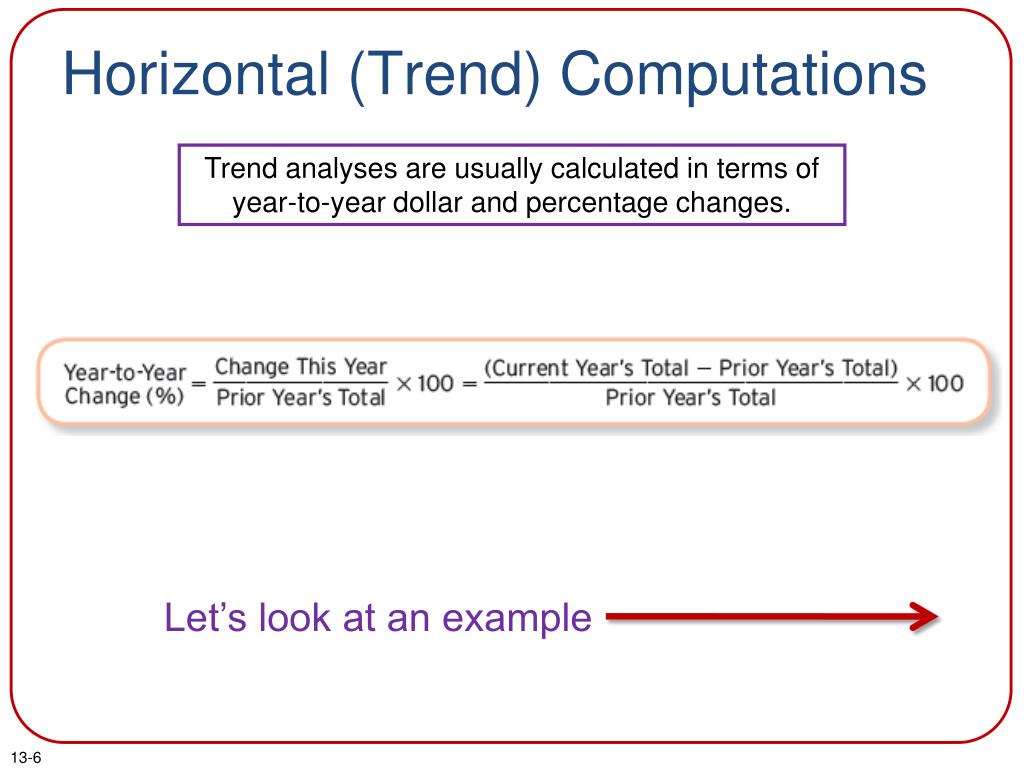 Horizontal (Trend) Computations

Trend analyses are usually calculated in terms of year-to-year dollar and percentage changes.

$\text{Year-to-Year Change (\%)} = \frac{\text{Change This Year}}{\text{Prior Year's Total}} \times 100 = \frac{(\text{Current Year's Total} - \text{Prior Year's Total})}{\text{Prior Year's Total}} \times 100$

Let’s look at an example

13-6